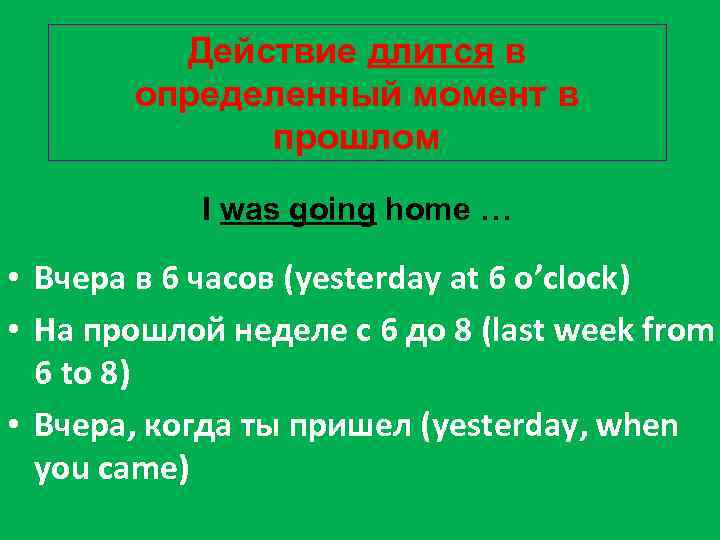 Действие длится в определенный момент в прошлом

I was going home …

• Вчера в 6 часов (yesterday at 6 o’clock)
• На прошлой неделе с 6 до 8 (last week from 6 to 8)
• Вчера, когда ты пришел (yesterday, when you came)